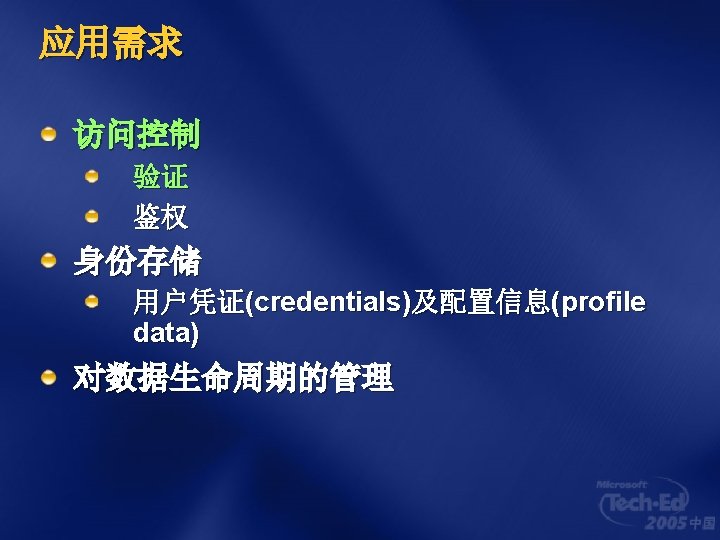 应用需求

访问控制
验证
鉴权
身份存储
用户凭证(credentials)及配置信息(profile data)
对数据生命周期的管理

Microsoft Tech·Ed 2005 中国